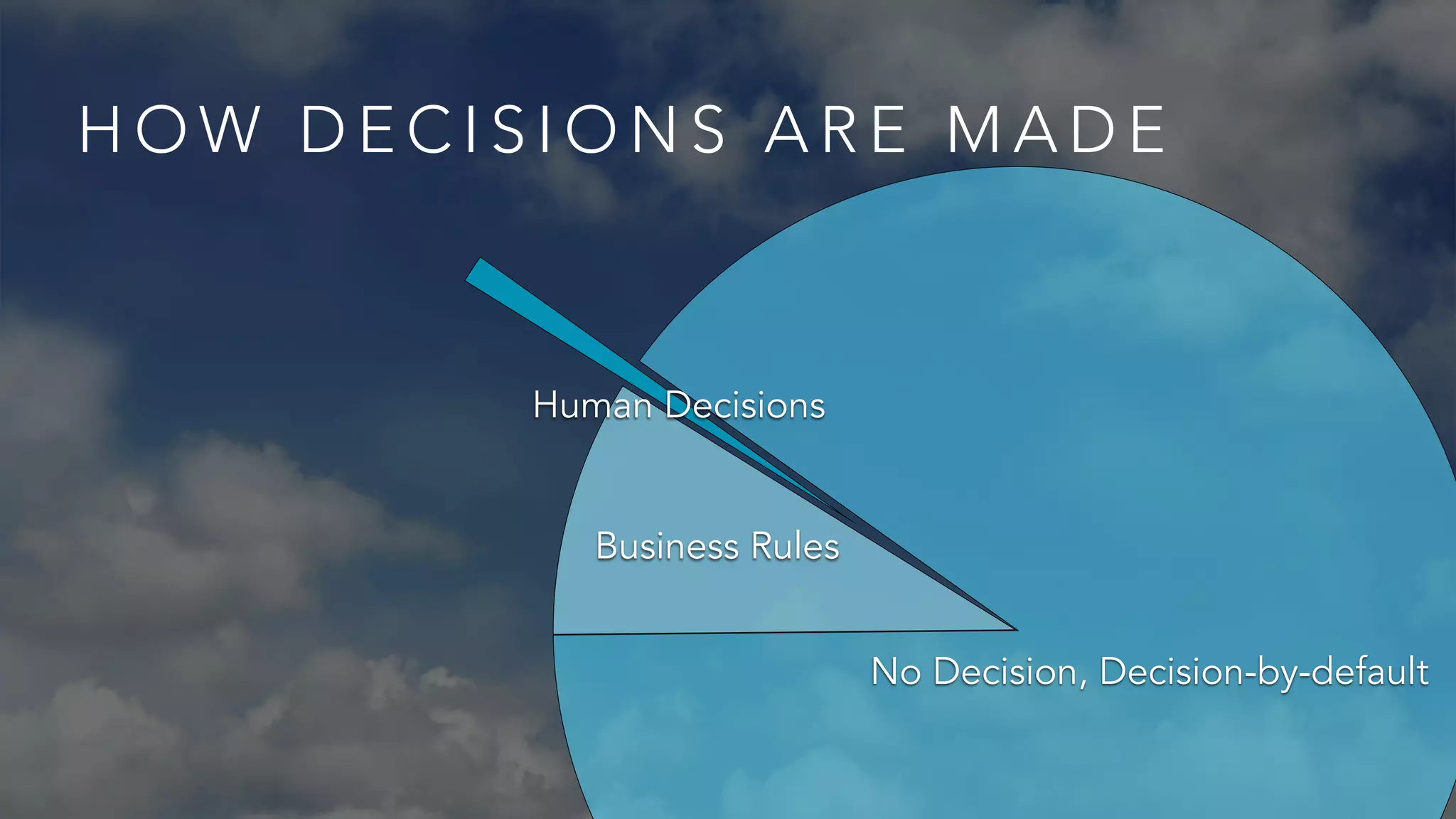 HOW DECISIONS ARE MADE

Human Decisions

Business Rules

No Decision, Decision-by-default